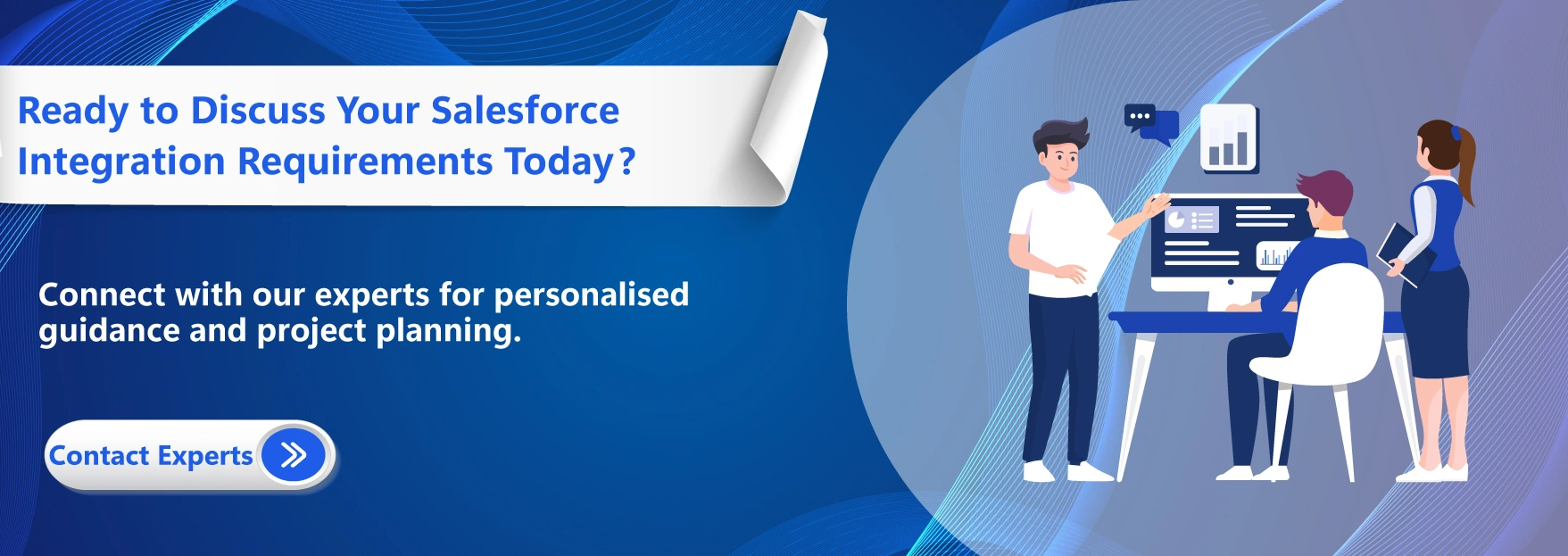 Ready to Discuss Your Salesforce Integration Requirements Today?

Connect with our experts for personalised guidance and project planning.

Contact Experts